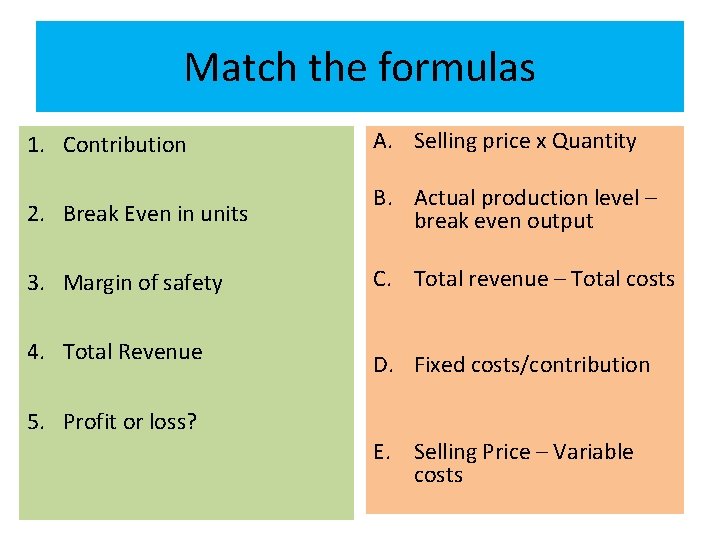 Match the formulas

1. Contribution

2. Break Even in units

3. Margin of safety

4. Total Revenue

5. Profit or loss?

A. Selling price x Quantity

B. Actual production level – break even output

C. Total revenue – Total costs

D. Fixed costs/contribution

E. Selling Price – Variable costs